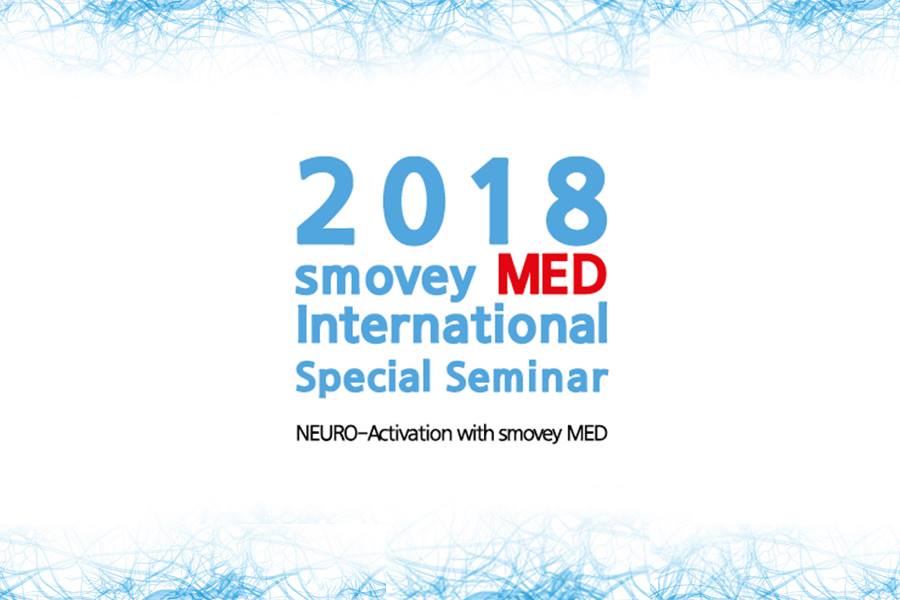 2018
smovey MED
International
Special Seminar

NEURO-Activation with smovey MED